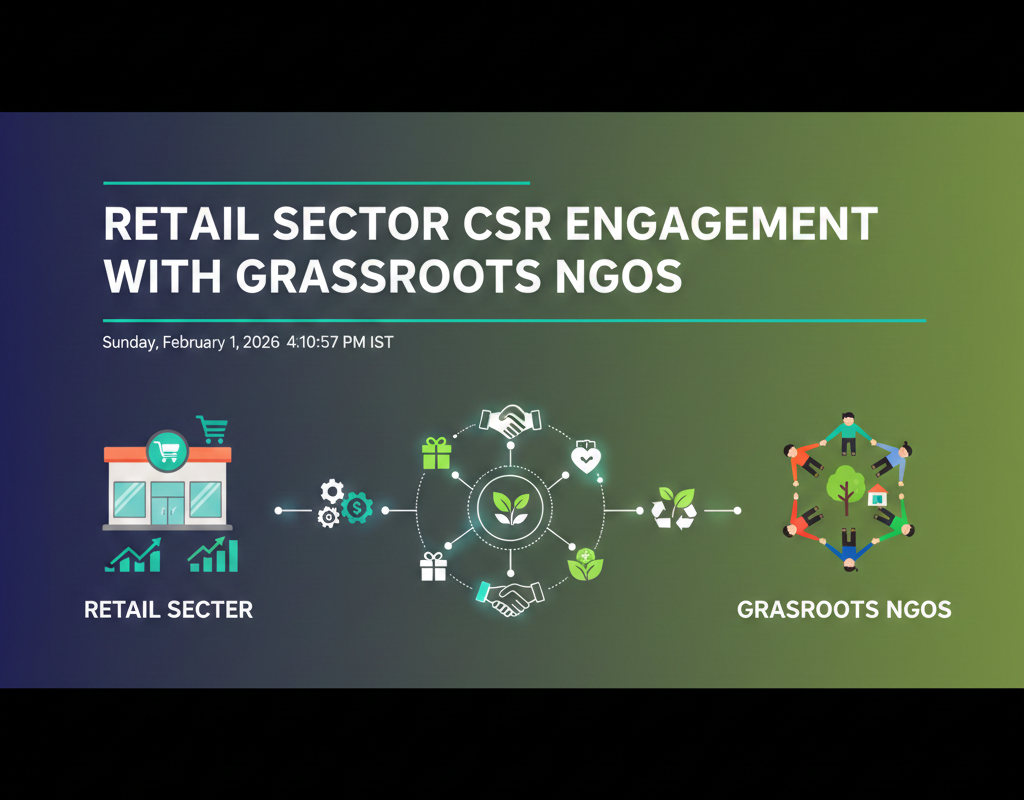 RETAIL SECTOR CSR ENGAGEMENT WITH GRASSROOTS NGOS

Sunday, February 1, 2026 4:10:57 PM IST

RETAIL SECTER

GRASROOTS NGOS